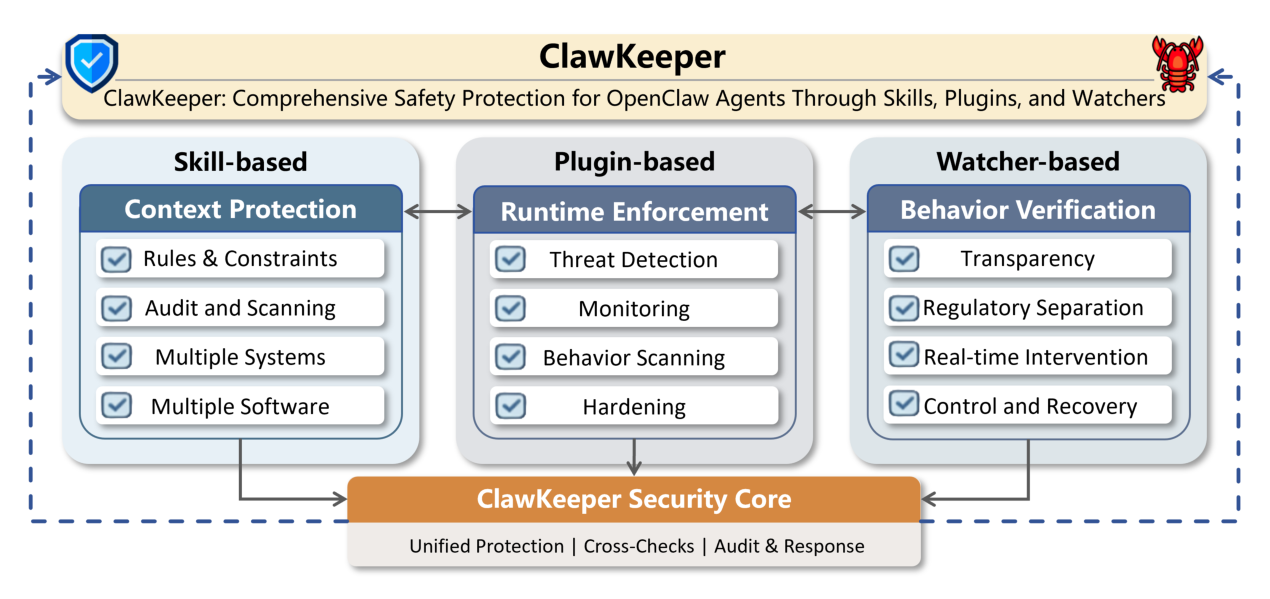 ClawKeeper

ClawKeeper: Comprehensive Safety Protection for OpenClaw Agents Through Skills, Plugins, and Watchers

Skill-based

Context Protection

Rules & Constraints

Audit and Scanning

Multiple Systems

Multiple Software

Plugin-based

Runtime Enforcement

Threat Detection

Monitoring

Behavior Scanning

Hardening

Watcher-based

Behavior Verification

Transparency

Regulatory Separation

Real-time Intervention

Control and Recovery

ClawKeeper Security Core

Unified Protection | Cross-Checks | Audit & Response